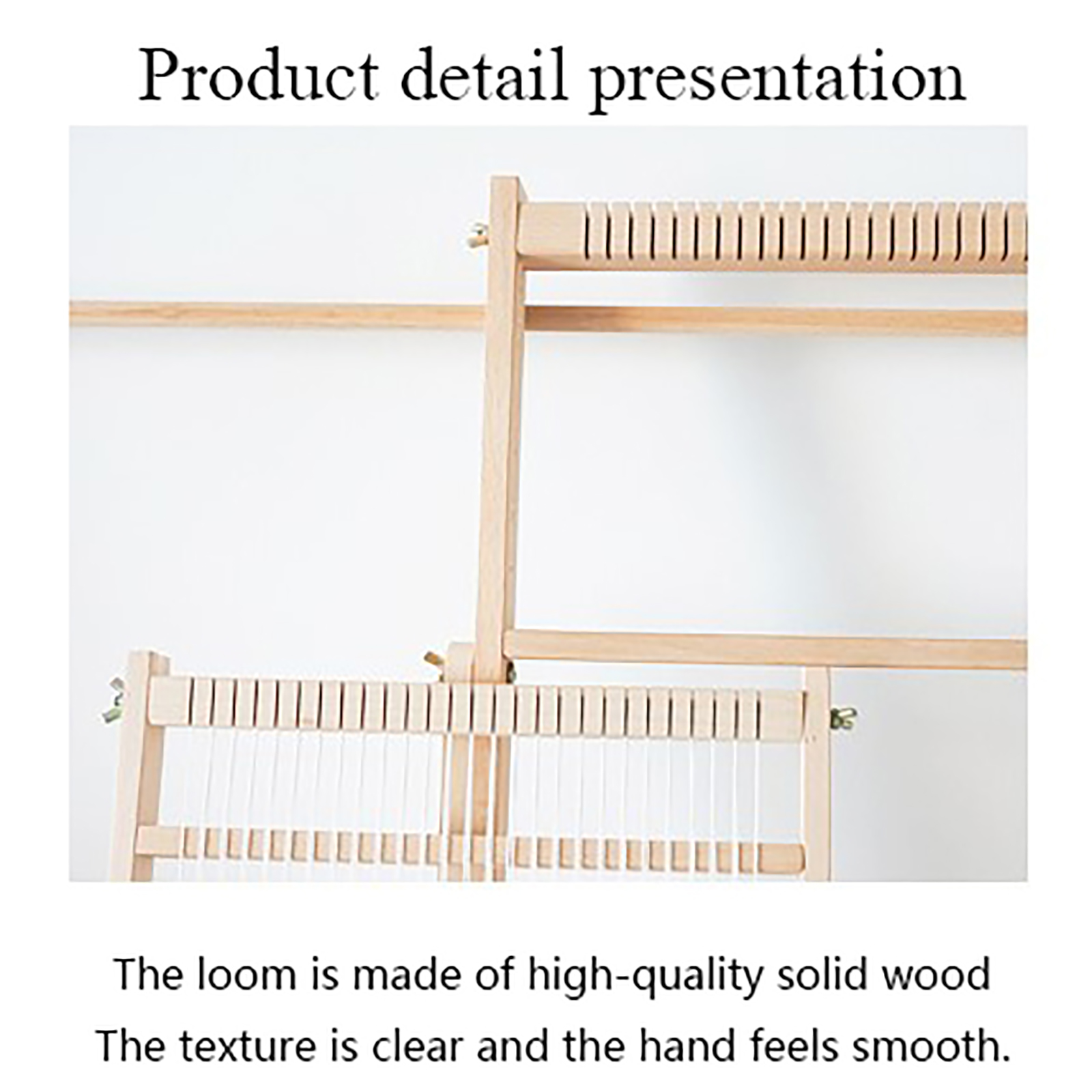 Product detail presentation

The loom is made of high-quality solid wood
The texture is clear and the hand feels smooth.